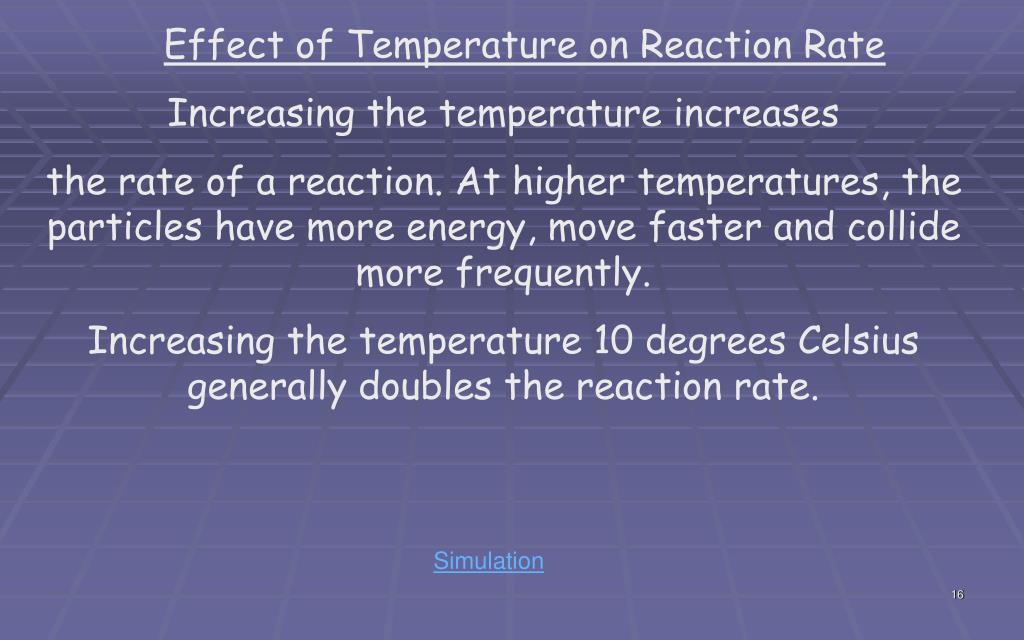 Effect of Temperature on Reaction Rate

Increasing the temperature increases

the rate of a reaction. At higher temperatures, the particles have more energy, move faster and collide more frequently.

Increasing the temperature 10 degrees Celsius generally doubles the reaction rate.

Simulation

16